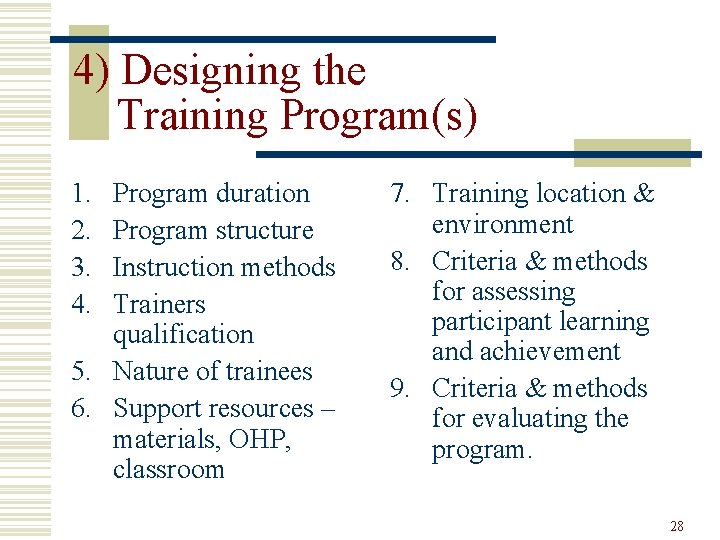 4) Designing the Training Program(s)

1. Program duration
2. Program structure
3. Instruction methods
4. Trainers qualification
5. Nature of trainees
6. Support resources – materials, OHP, classroom

7. Training location & environment
8. Criteria & methods for assessing participant learning and achievement
9. Criteria & methods for evaluating the program.

28